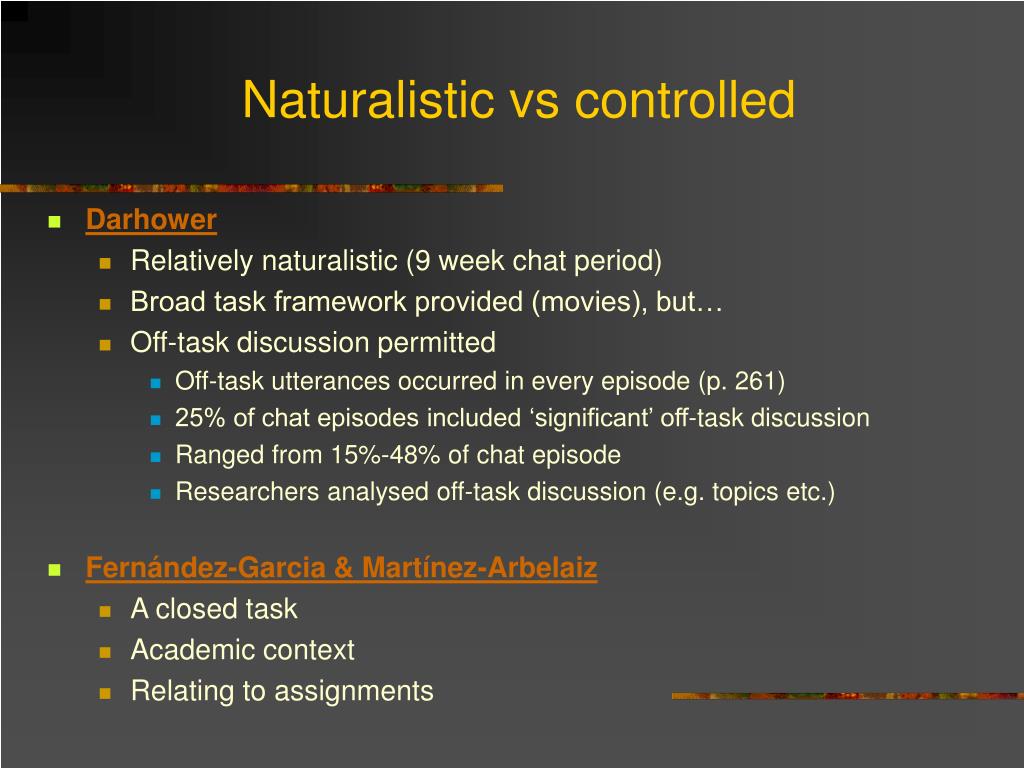 Naturalistic vs controlled

Darhower
Relatively naturalistic (9 week chat period)
Broad task framework provided (movies), but…
Off-task discussion permitted
Off-task utterances occurred in every episode (p. 261)
25% of chat episodes included ‘significant’ off-task discussion
Ranged from 15%-48% of chat episode
Researchers analysed off-task discussion (e.g. topics etc.)

Fernández-Garcia & Martínez-Arbelaiz
A closed task
Academic context
Relating to assignments